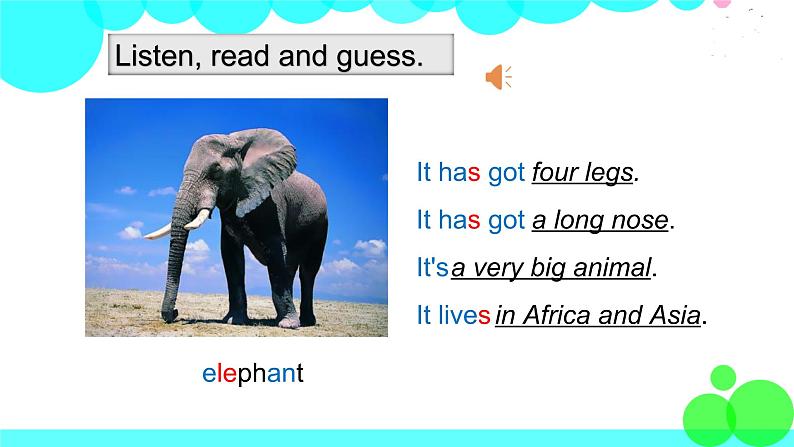 Listen, read and guess.

It has got four legs.

It has got a long nose.

It's a very big animal.

It lives in Africa and Asia.

elephant